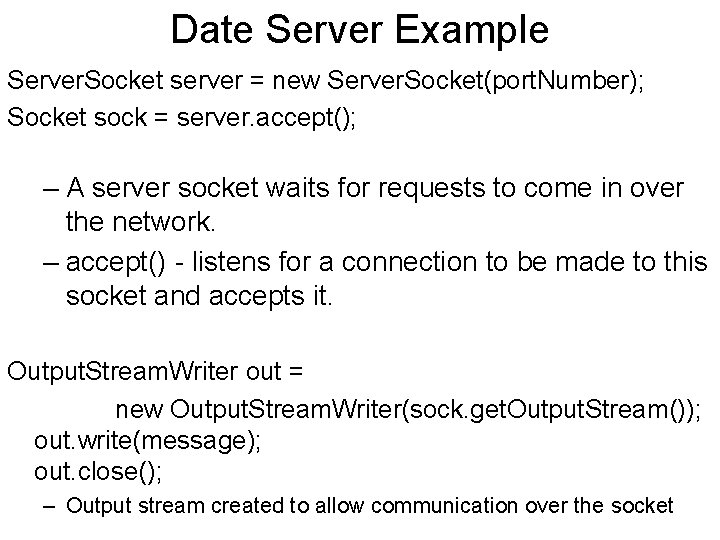 Date Server Example

ServerSocket server = new ServerSocket(portNumber);
Socket sock = server.accept();

– A server socket waits for requests to come in over the network.

– accept() - listens for a connection to be made to this socket and accepts it.

OutputStreamWriter out =
new OutputStreamWriter(sock.getOutputStream());
out.write(message);
out.close();

– Output stream created to allow communication over the socket